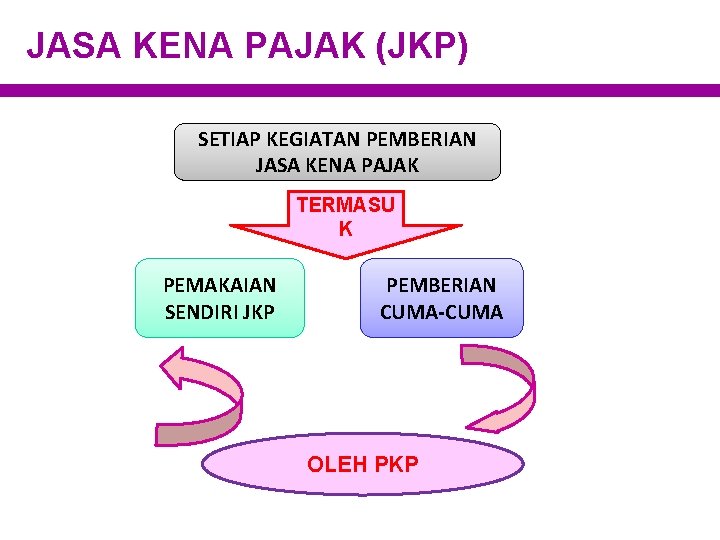 JASA KENA PAJAK (JKP)

SETIAP KEGIATAN PEMBERIAN JASA KENA PAJAK

TERMASU K

PEMAKAIAN SENDIRI JKP

PEMBERIAN CUMA-CUMA

OLEH PKP